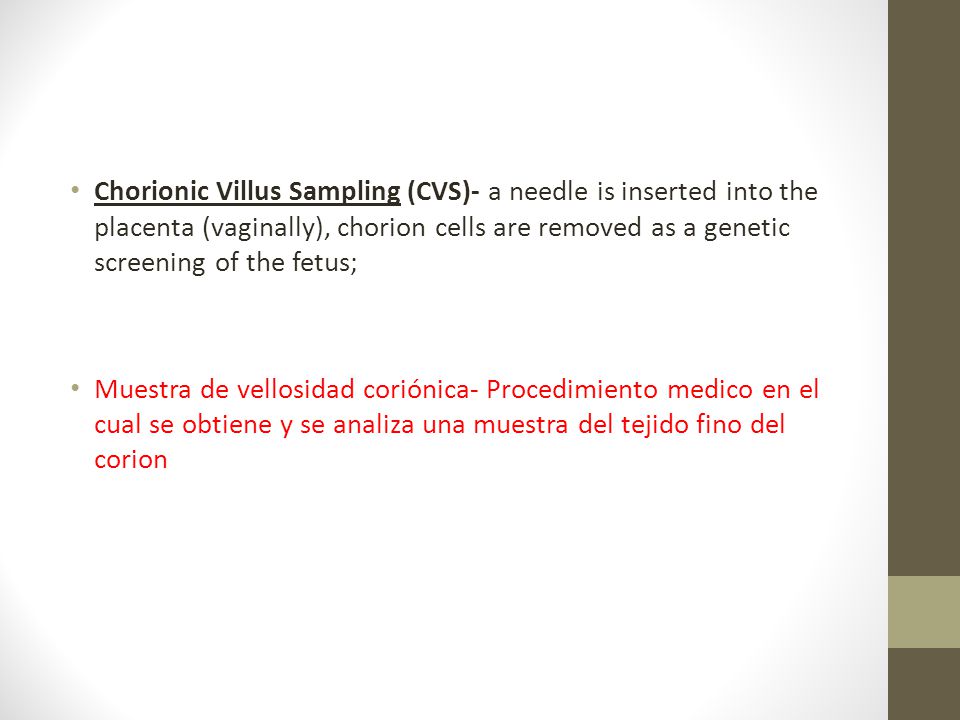 • Chorionic Villus Sampling (CVS)- a needle is inserted into the placenta (vaginally), chorion cells are removed as a genetic screening of the fetus;

• Muestra de vellosidad coriónica- Procedimiento medico en el cual se obtiene y se analiza una muestra del tejido fino del corion